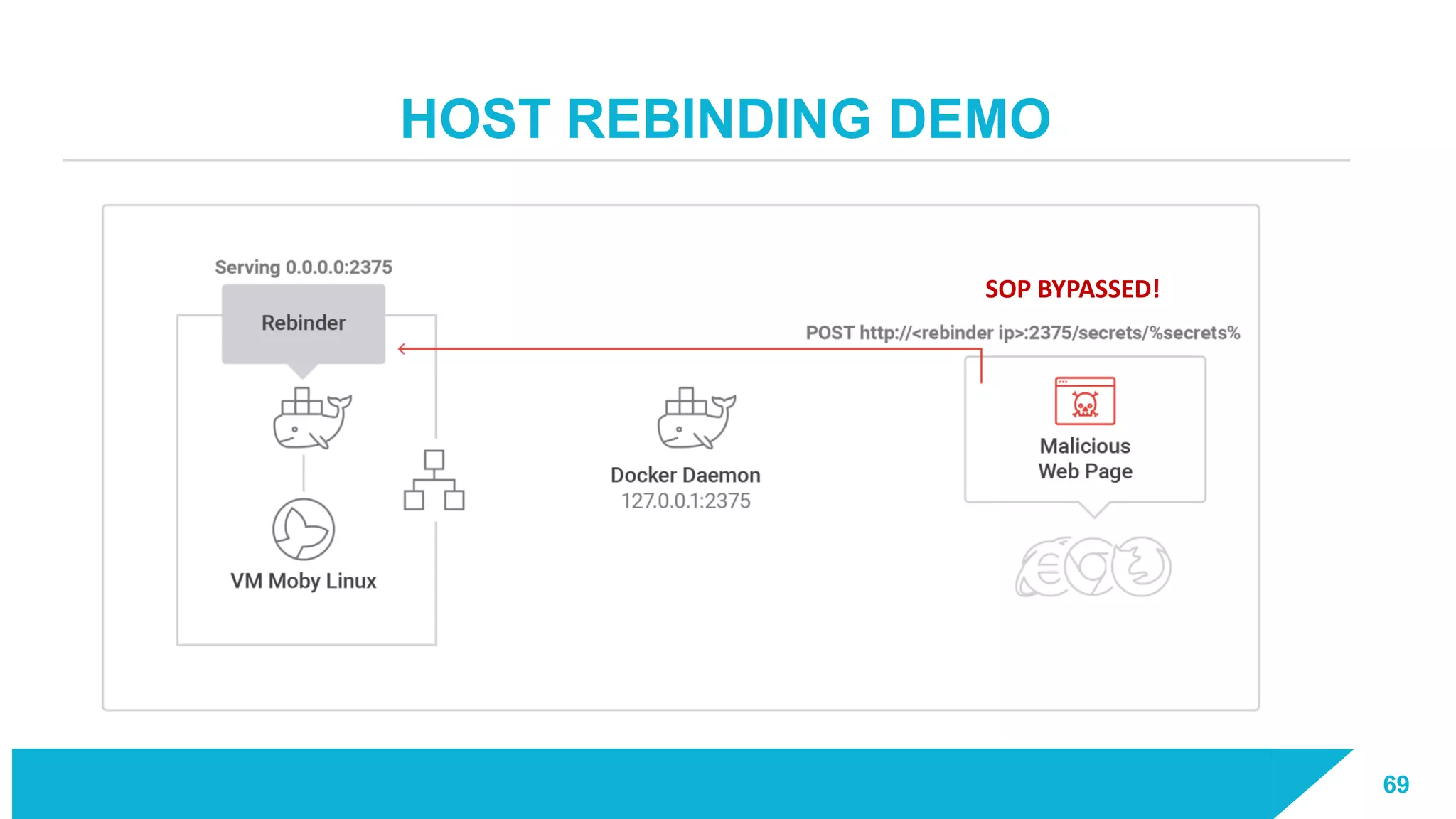 HOST REBINDING DEMO

Serving 0.0.0.0:2375

Rebinder

VM Moby Linux

Docker Daemon
127.0.0.1:2375

SOP BYPASSED!

POST http://<rebinder ip>:2375/secrets/%secrets%

Malicious
Web Page

69